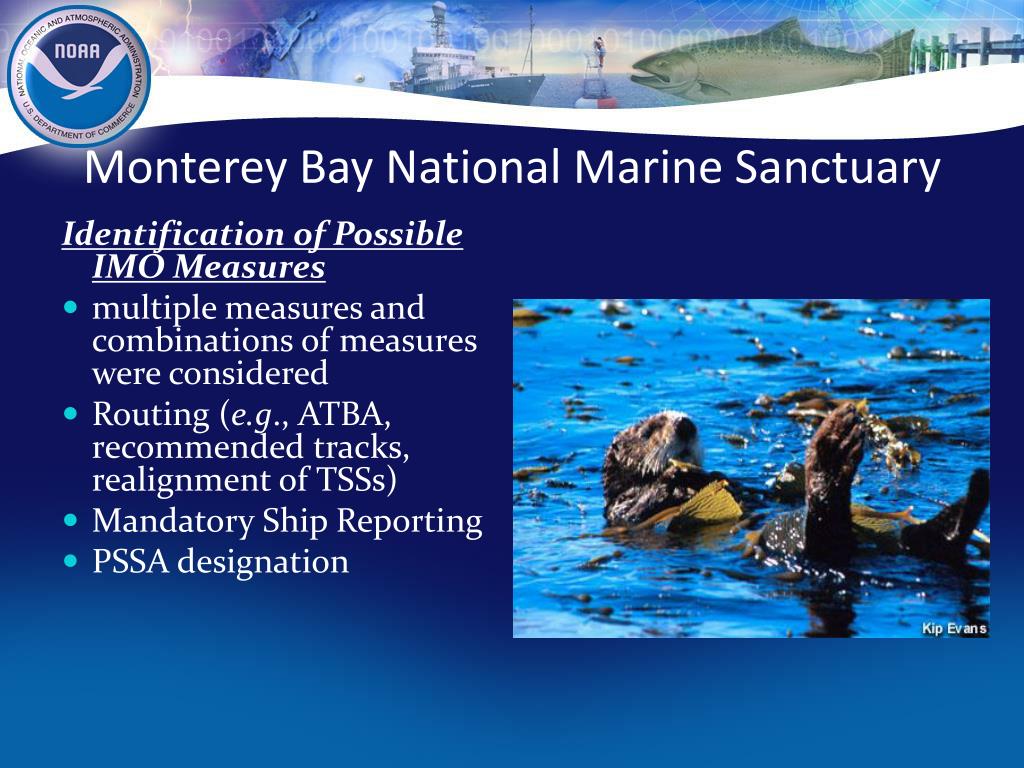 NATIONAL OCEANIC AND ATMOSPHERIC ADMINISTRATION
NOAA
U.S. DEPARTMENT OF COMMERCE

Monterey Bay National Marine Sanctuary

Identification of Possible IMO Measures

- multiple measures and combinations of measures were considered
- Routing (e.g., ATBA, recommended tracks, realignment of TSSs)
- Mandatory Ship Reporting
- PSSA designation

Kip Evans